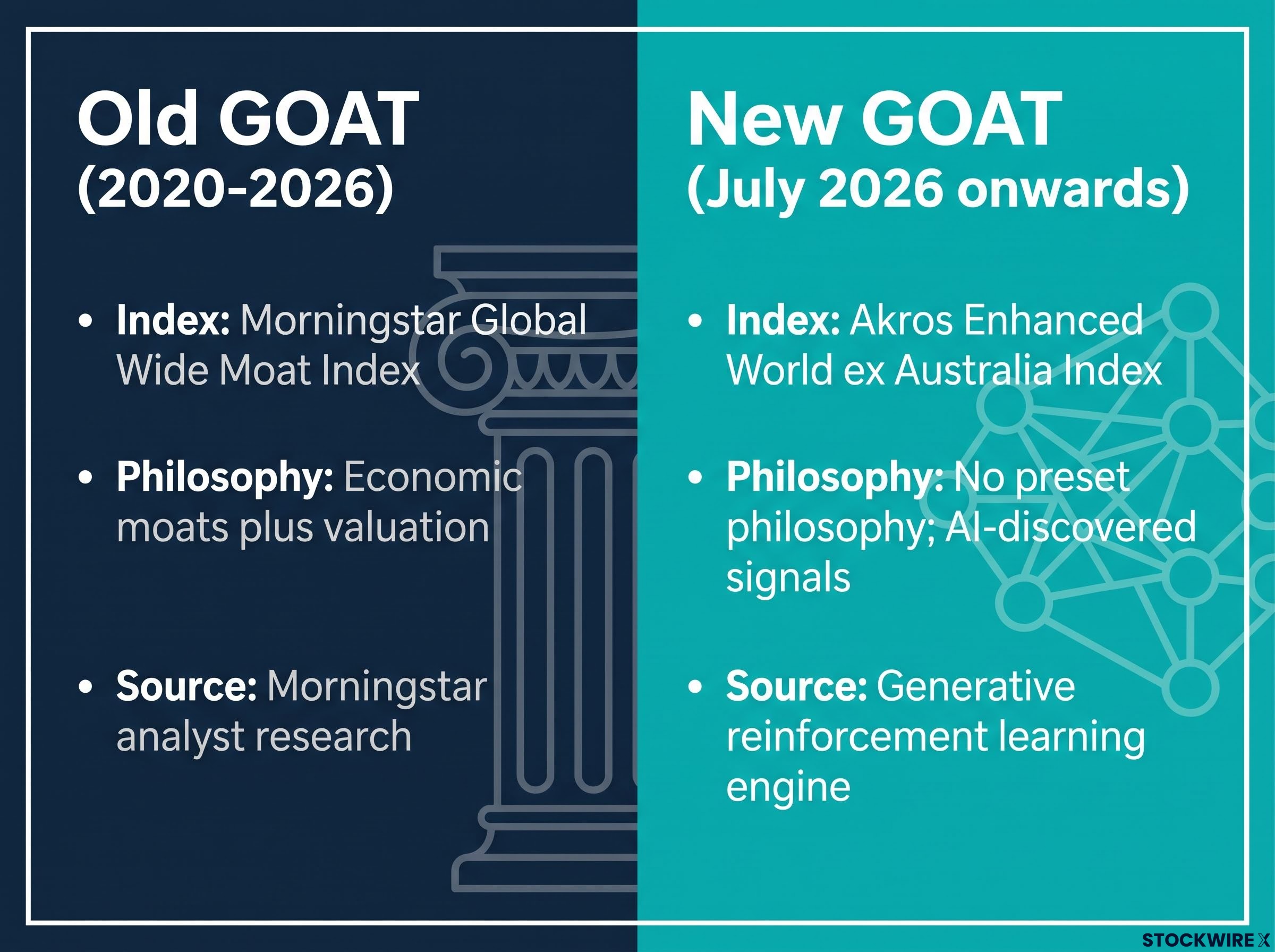 Old GOAT
(2020-2026)

• Index: Morningstar Global Wide Moat Index

• Philosophy: Economic moats plus valuation

• Source: Morningstar analyst research

New GOAT
(July 2026 onwards)

• Index: Akros Enhanced World ex Australia Index

• Philosophy: No preset philosophy; AI-discovered signals

• Source: Generative reinforcement learning engine

STOCKWIRE X